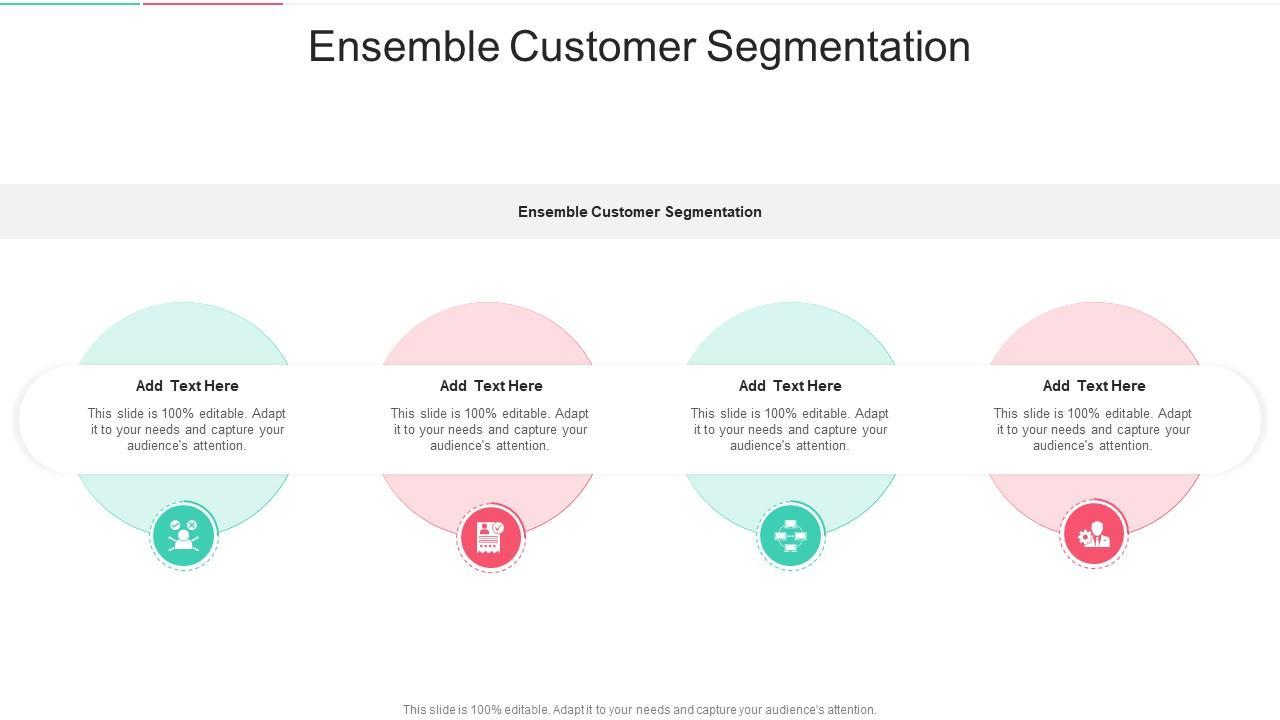 Ensemble Customer Segmentation

Ensemble Customer Segmentation

Add Text Here

This slide is 100% editable. Adapt it to your needs and capture your audience's attention.

Add Text Here

This slide is 100% editable. Adapt it to your needs and capture your audience's attention.

Add Text Here

This slide is 100% editable. Adapt it to your needs and capture your audience's attention.

Add Text Here

This slide is 100% editable. Adapt it to your needs and capture your audience's attention.

This slide is 100% editable. Adapt it to your needs and capture your audience's attention.